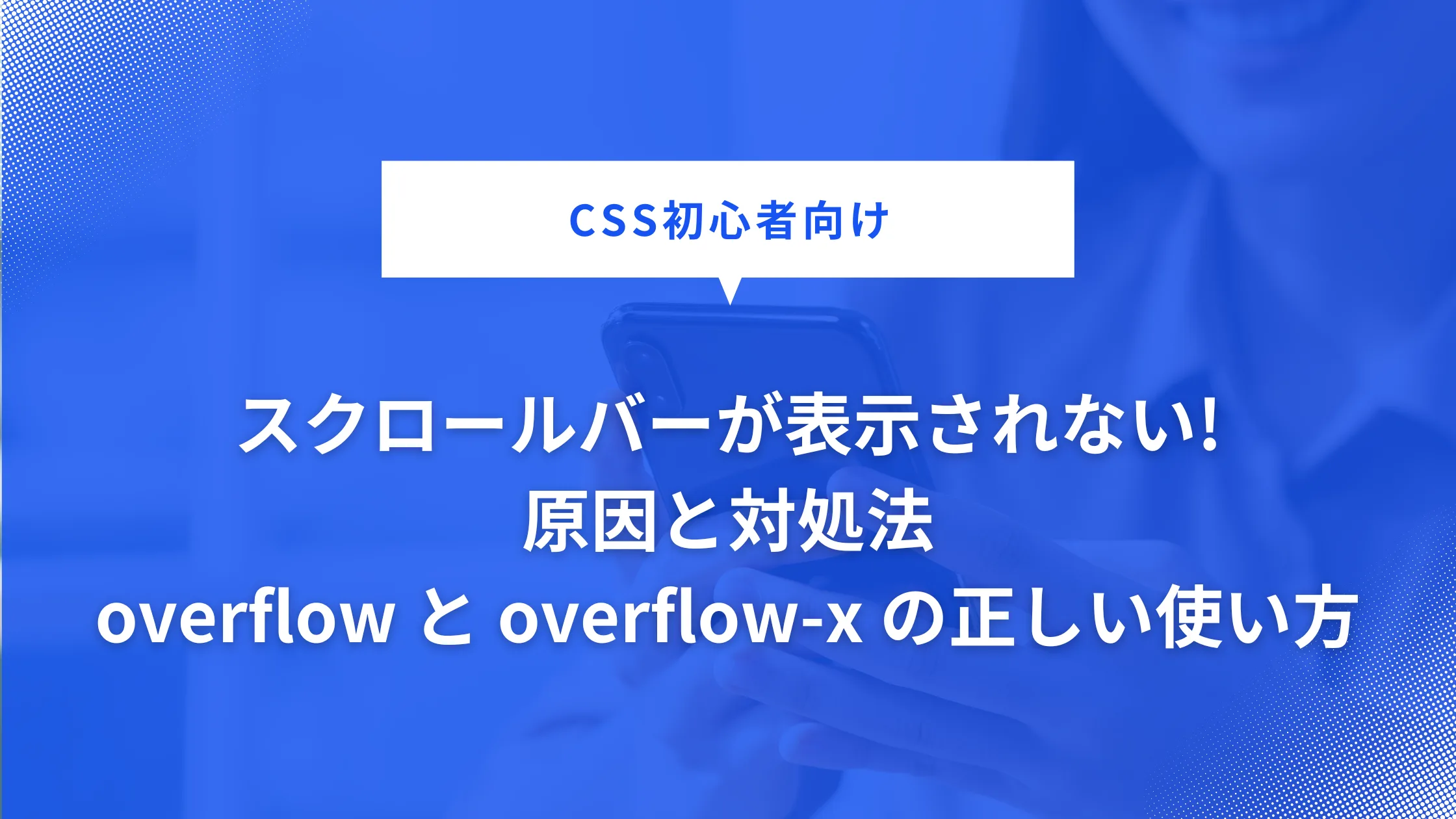 CSS初心者向け

スクロールバーが表示されない!
原因と対処法
overflow と overflow-x の正しい使い方